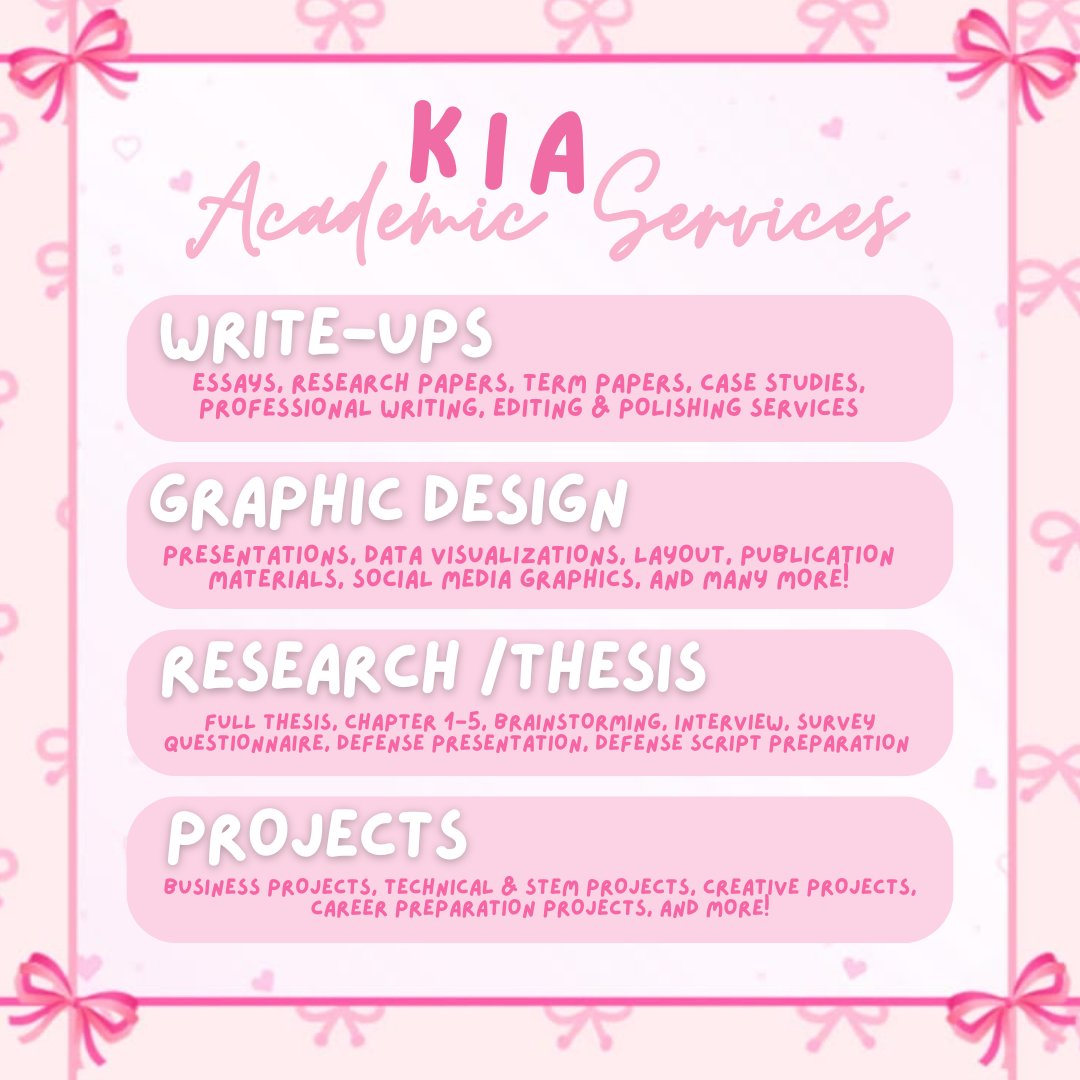 KIA
Academic Services

WRITE-UPS
ESSAYS, RESEARCH PAPERS, TERM PAPERS, CASE STUDIES, PROFESSIONAL WRITING, EDITING & POLISHING SERVICES

GRAPHIC DESIGN
PRESENTATIONS, DATA VISUALIZATIONS, LAYOUT, PUBLICATION MATERIALS, SOCIAL MEDIA GRAPHICS, AND MANY MORE!

RESEARCH /THESIS
FULL THESIS, CHAPTER 1-5, BRAINSTORMING, INTERVIEW, SURVEY QUESTIONNAIRE, DEFENSE PRESENTATION, DEFENSE SCRIPT PREPARATION

PROJECTS
BUSINESS PROJECTS, TECHNICAL & STEM PROJECTS, CREATIVE PROJECTS, CAREER PREPARATION PROJECTS, AND MORE!